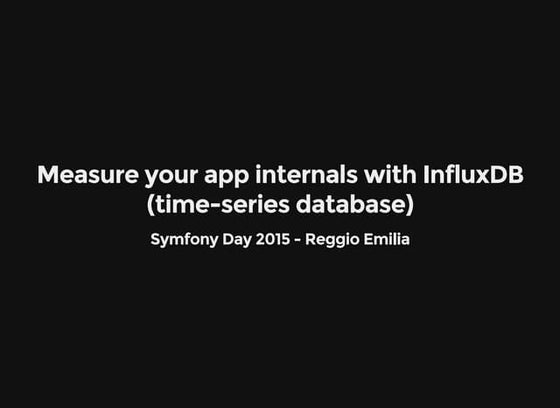 Measure your app internals with InfluxDB (time-series database)

Symfony Day 2015 - Reggio Emilia